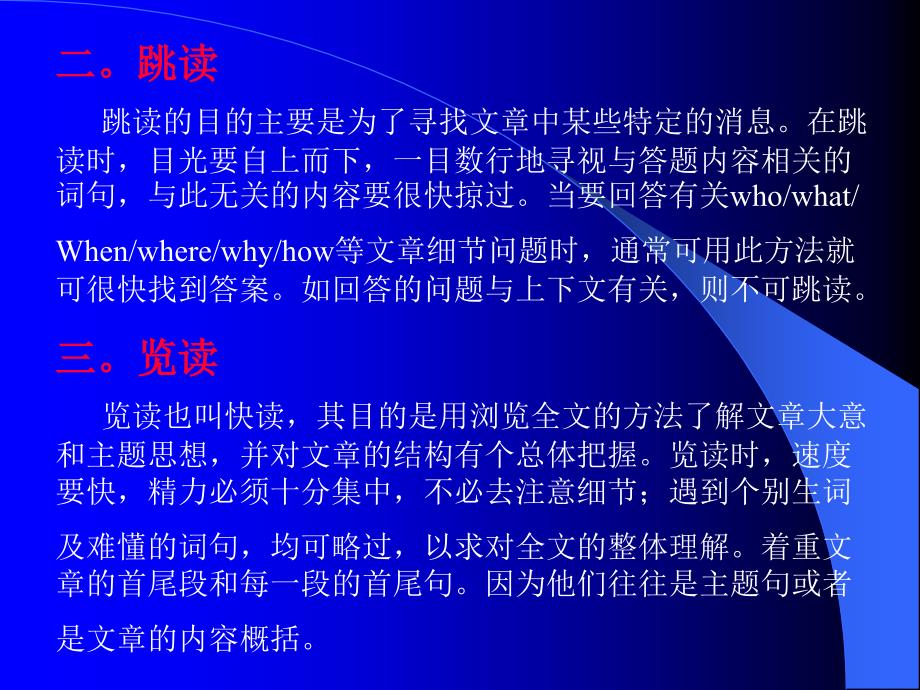 二。跳读

跳读的目的主要是为了寻找文章中某些特定的消息。在跳读时，目光要自上而下，一目数行地寻视与答题内容相关的词句，与此无关的内容要很快掠过。当要回答有关who/what/When/where/why/how等文章细节问题时，通常可用此方法就可很快找到答案。如回答的问题与上下文有关，则不可跳读。

三。览读

览读也叫快读，其目的是用浏览全文的方法了解文章大意和主题思想，并对文章的结构有个总体把握。览读时，速度要快，精力必须十分集中，不必去注意细节；遇到个别生词及难懂的词句，均可略过，以求对全文的整体理解。着重文章的首尾段和每一段的首尾句。因为他们往往是主题句或者是文章的内容概括。